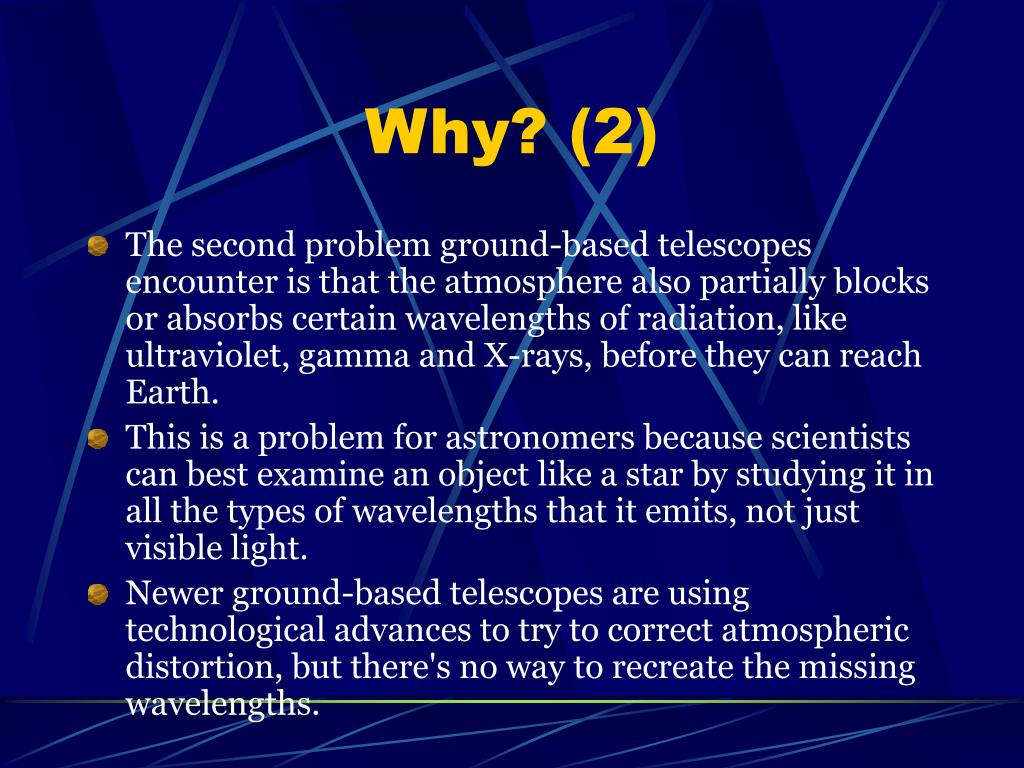 Why? (2)

The second problem ground-based telescopes encounter is that the atmosphere also partially blocks or absorbs certain wavelengths of radiation, like ultraviolet, gamma and X-rays, before they can reach Earth.

This is a problem for astronomers because scientists can best examine an object like a star by studying it in all the types of wavelengths that it emits, not just visible light.

Newer ground-based telescopes are using technological advances to try to correct atmospheric distortion, but there's no way to recreate the missing wavelengths.